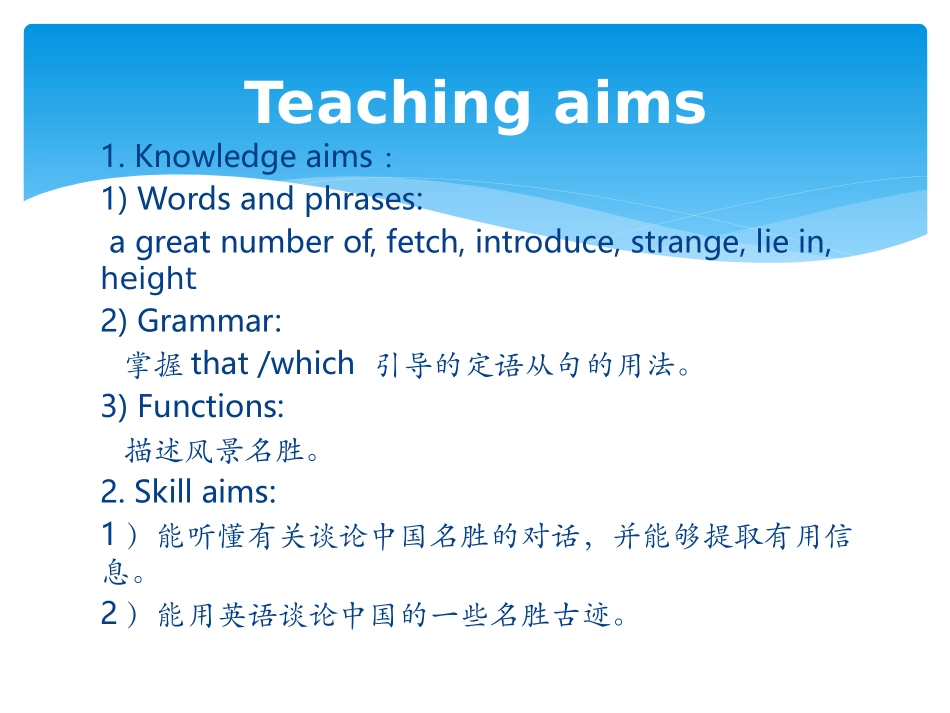 Teaching aims

1. Knowledge aims：

1) Words and phrases:

a great number of, fetch, introduce, strange, lie in, height

2) Grammar:

掌握 that /which 引导的定语从句的用法。

3) Functions:

描述风景名胜。

2. Skill aims:

1）能听懂有关谈论中国名胜的对话，并能够提取有用信息。

2）能用英语谈论中国的一些名胜古迹。